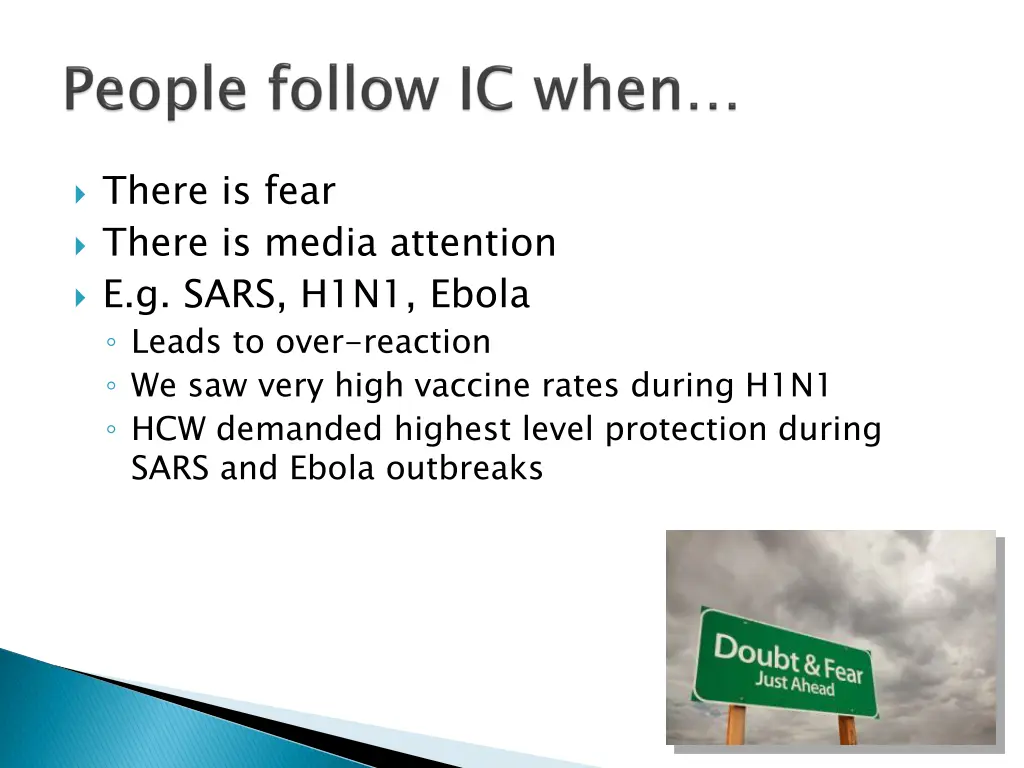 People follow IC when…

There is fear
There is media attention
E.g. SARS, H1N1, Ebola
Leads to over-reaction
We saw very high vaccine rates during H1N1
HCW demanded highest level protection during SARS and Ebola outbreaks

Doubt & Fear
Just Ahead